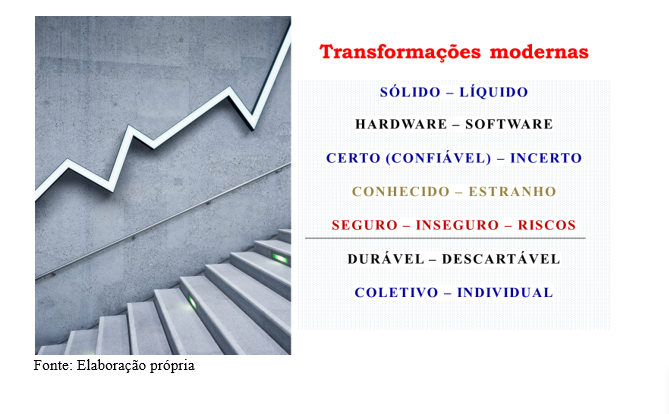 Transformações modernas

SÓLIDO – LÍQUIDO

HARDWARE – SOFTWARE

CERTO (CONFIÁVEL) – INCERTO

CONHECIDO – ESTRANHO

SEGURO – INSEGURO – RISCOS

DURÁVEL – DESCARTÁVEL

COLETIVO – INDIVIDUAL

Fonte: Elaboração própria